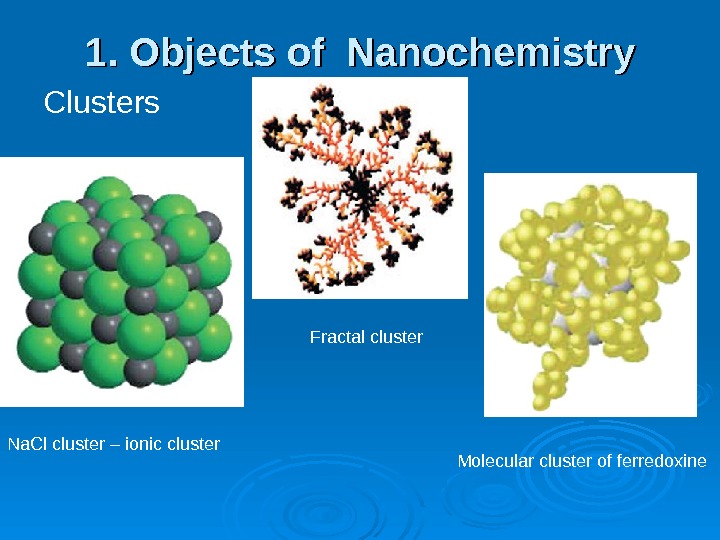 1. Objects of Nanochemistry

Clusters

Fractal cluster

NaCl cluster – ionic cluster

Molecular cluster of ferredoxine